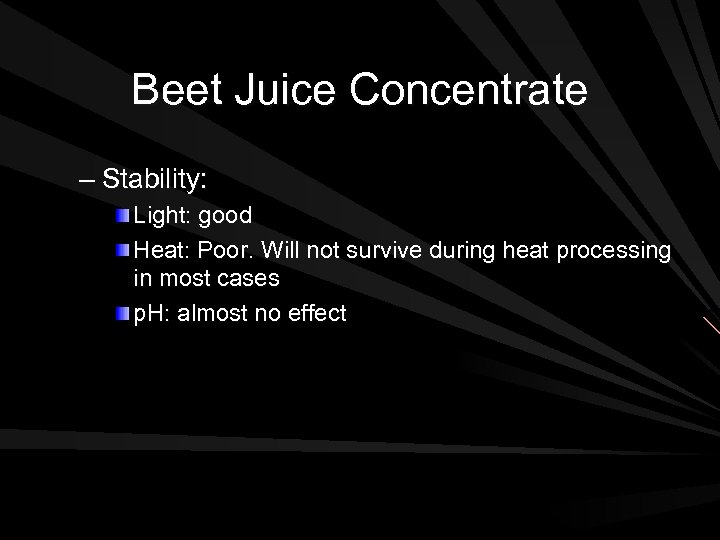 Beet Juice Concentrate

– Stability:

Light: good

Heat: Poor. Will not survive during heat processing in most cases

pH: almost no effect